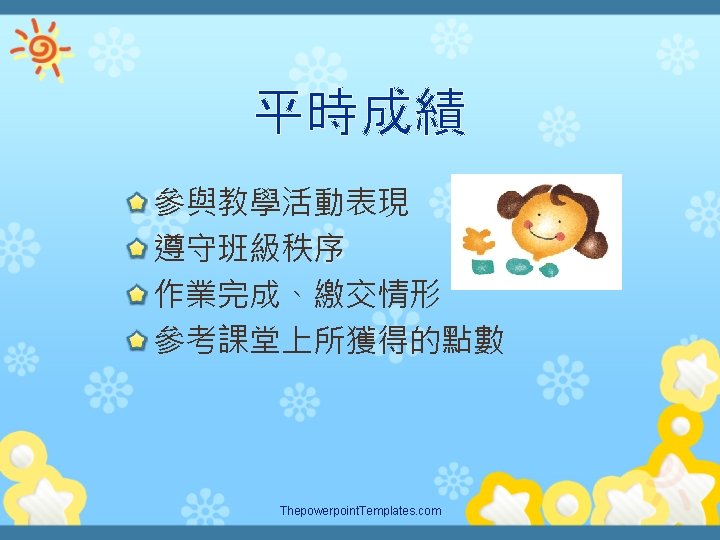 平時成績

參與教學活動表現
遵守班級秩序
作業完成、繳交情形
參考課堂上所獲得的點數

ThepowerpointTemplates.com